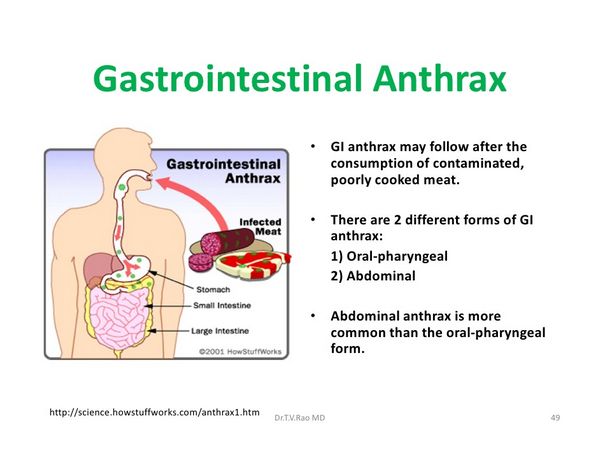 Gastrointestinal Anthrax

Gastrointestinal Anthrax

Infected Meat

Stomach

Small Intestine

Large Intestine

©2001 HowStuffWorks

• GI anthrax may follow after the consumption of contaminated, poorly cooked meat.

• There are 2 different forms of GI anthrax:
1) Oral-pharyngeal
2) Abdominal

• Abdominal anthrax is more common than the oral-pharyngeal form.

http://science.howstuffworks.com/anthrax1.htm

Dr.T.V.Rao MD

49